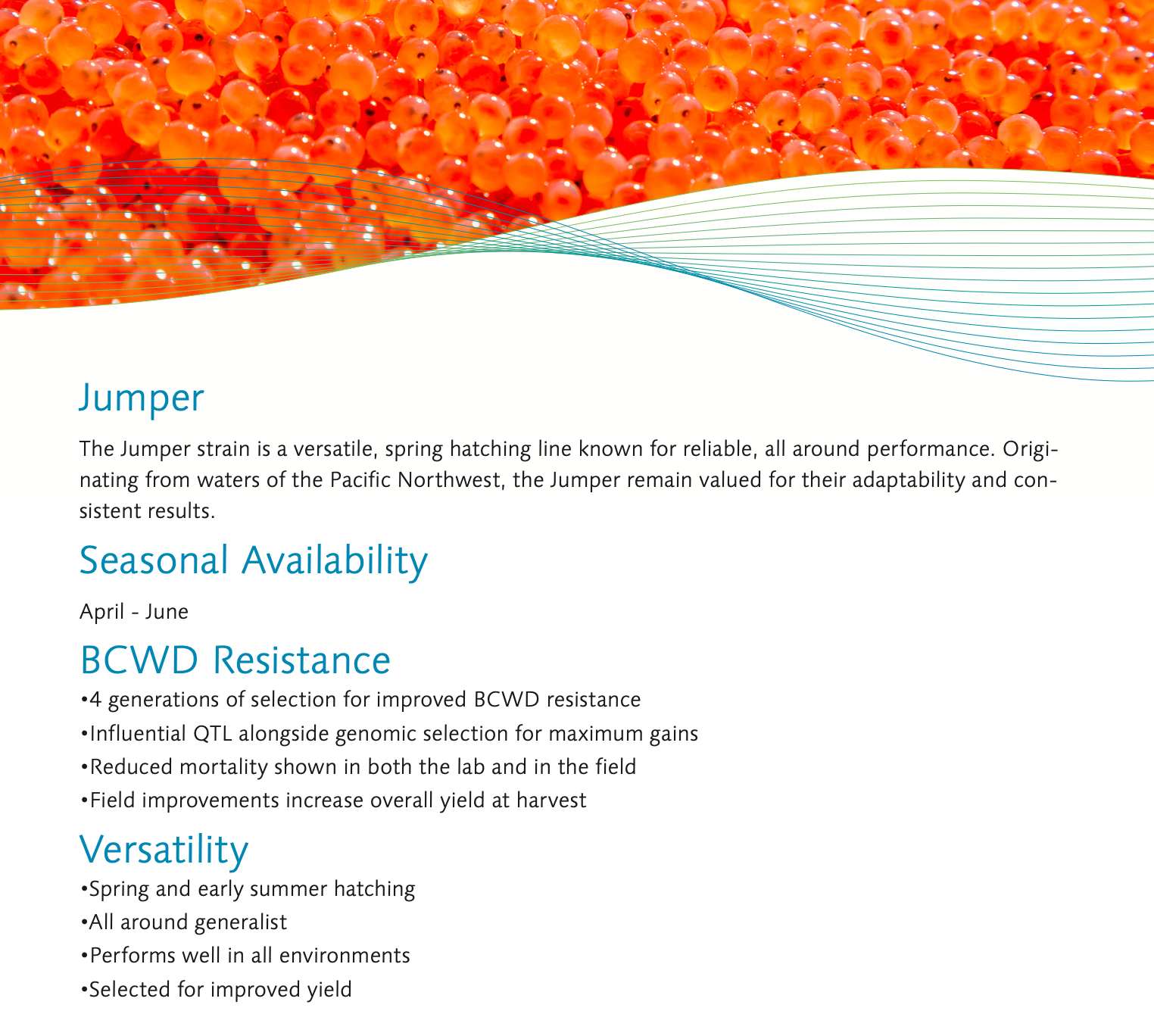 Jumper

The Jumper strain is a versatile, spring hatching line known for reliable, all around performance. Originating from waters of the Pacific Northwest, the Jumper remain valued for their adaptability and consistent results.

Seasonal Availability

April - June

BCWD Resistance

•4 generations of selection for improved BCWD resistance
•Influential QTL alongside genomic selection for maximum gains
•Reduced mortality shown in both the lab and in the field
•Field improvements increase overall yield at harvest

Versatility

•Spring and early summer hatching
•All around generalist
•Performs well in all environments
•Selected for improved yield